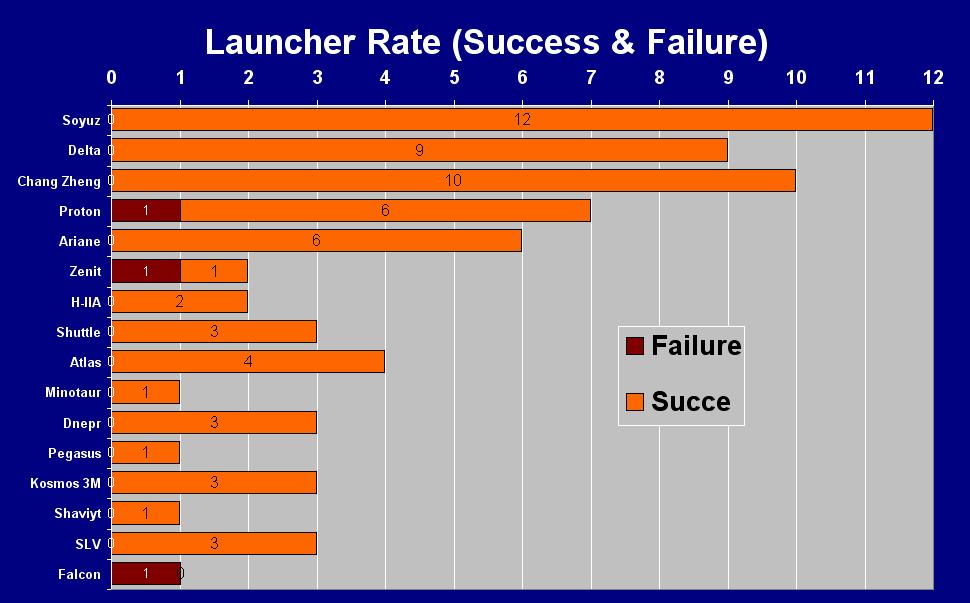 Launcher Rate (Success & Failure)

0 1 2 3 4 5 6 7 8 9 10 11 12

Soyuz 0 12
Delta 0 9
Chang Zheng 0 10
Proton 1 6
Ariane 0 6
Zenit 1 1
H-IIA 0 2
Shuttle 0 3
Atlas 0 4
Minotaur 0 1
Dnepr 0 3
Pegasus 0 1
Kosmos 3M 0 3
Shaviyt 0 1
SLV 0 3
Falcon 1 0

Failure
Succe